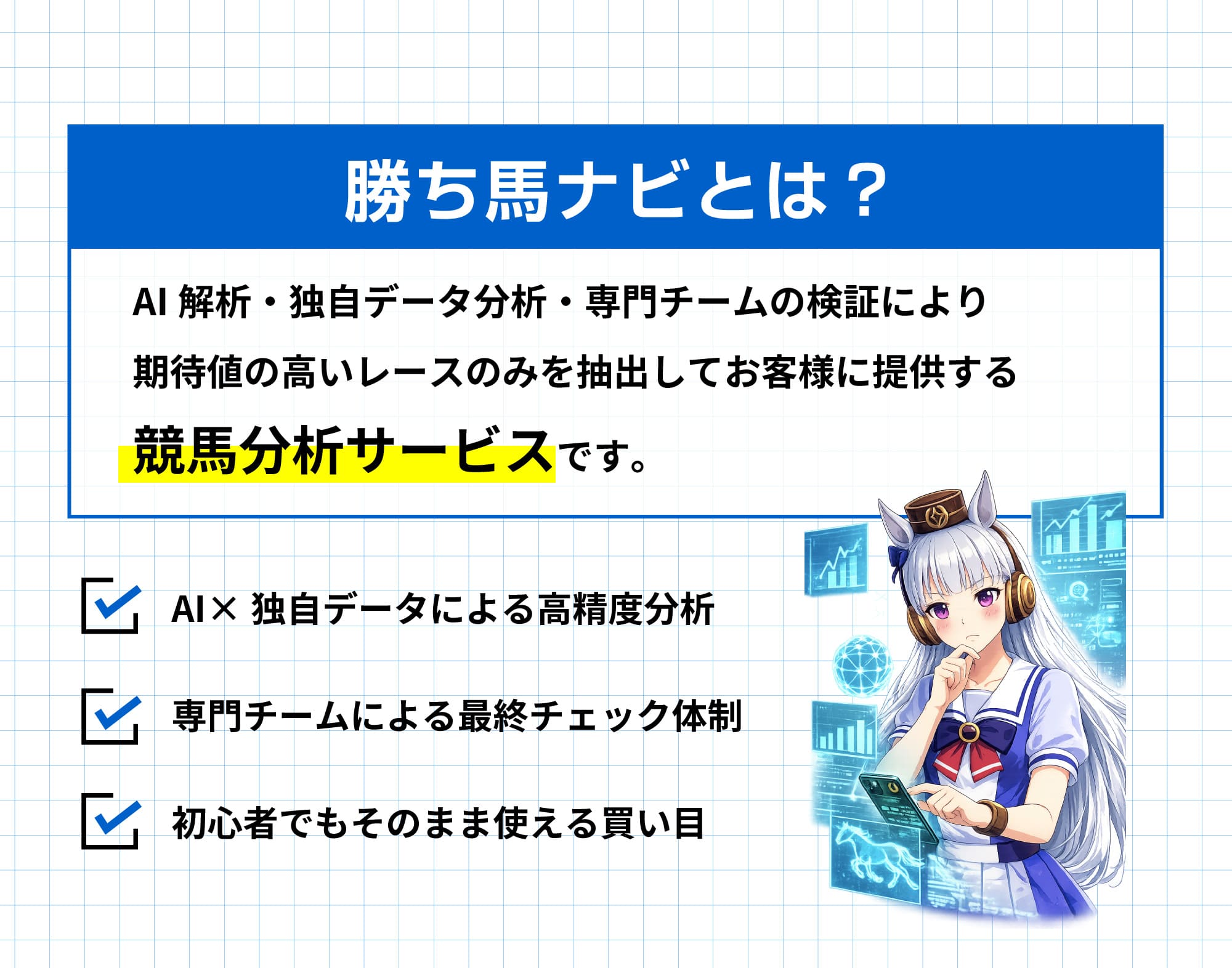 勝ち馬ナビとは？

AI 解析・独自データ分析・専門チームの検証により期待値の高いレースのみを抽出してお客様に提供する競馬分析サービスです。

AI× 独自データによる高精度分析

専門チームによる最終チェック体制

初心者でもそのまま使える買い目